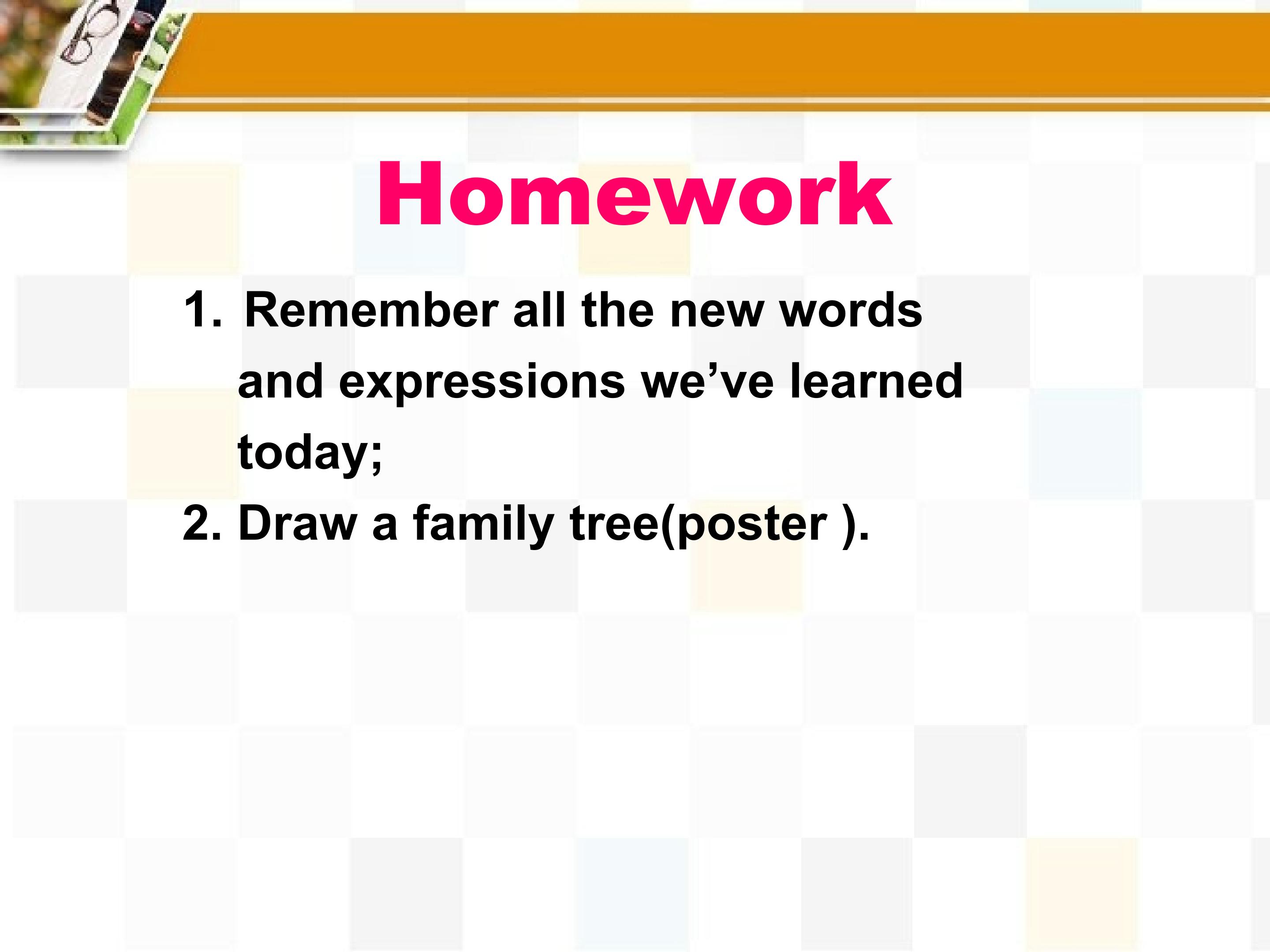 Homework

1. Remember all the new words and expressions we’ve learned today;

2. Draw a family tree(poster ).